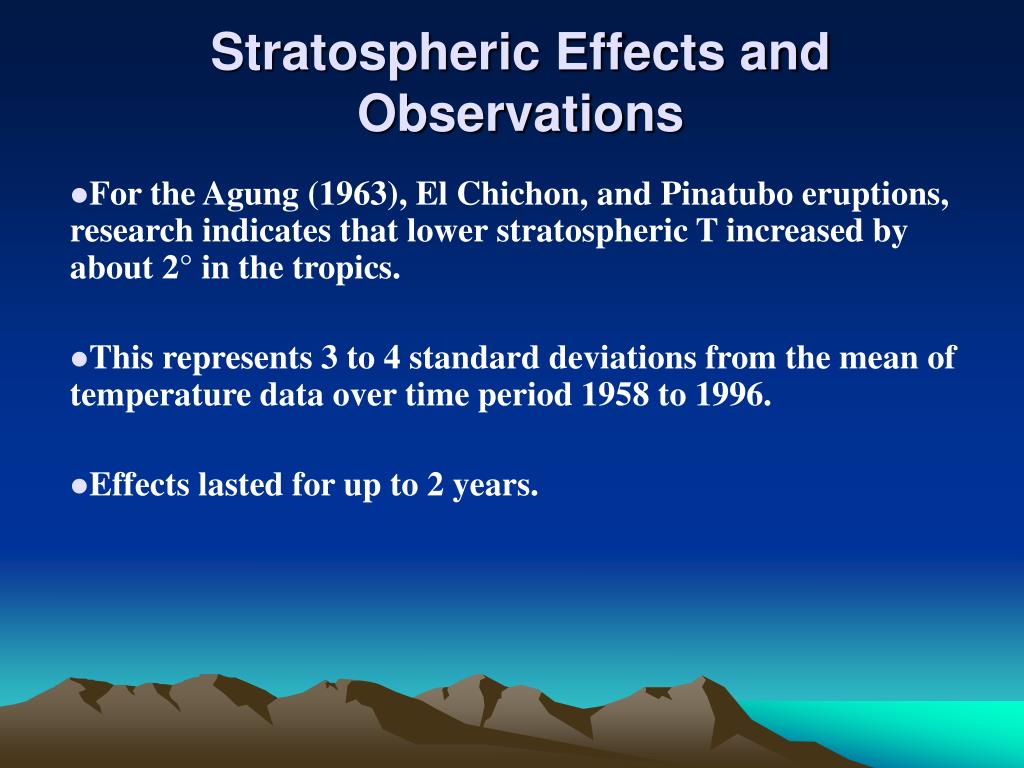 Stratospheric Effects and Observations

●For the Agung (1963), El Chichon, and Pinatubo eruptions, research indicates that lower stratospheric T increased by about 2° in the tropics.

●This represents 3 to 4 standard deviations from the mean of temperature data over time period 1958 to 1996.

●Effects lasted for up to 2 years.